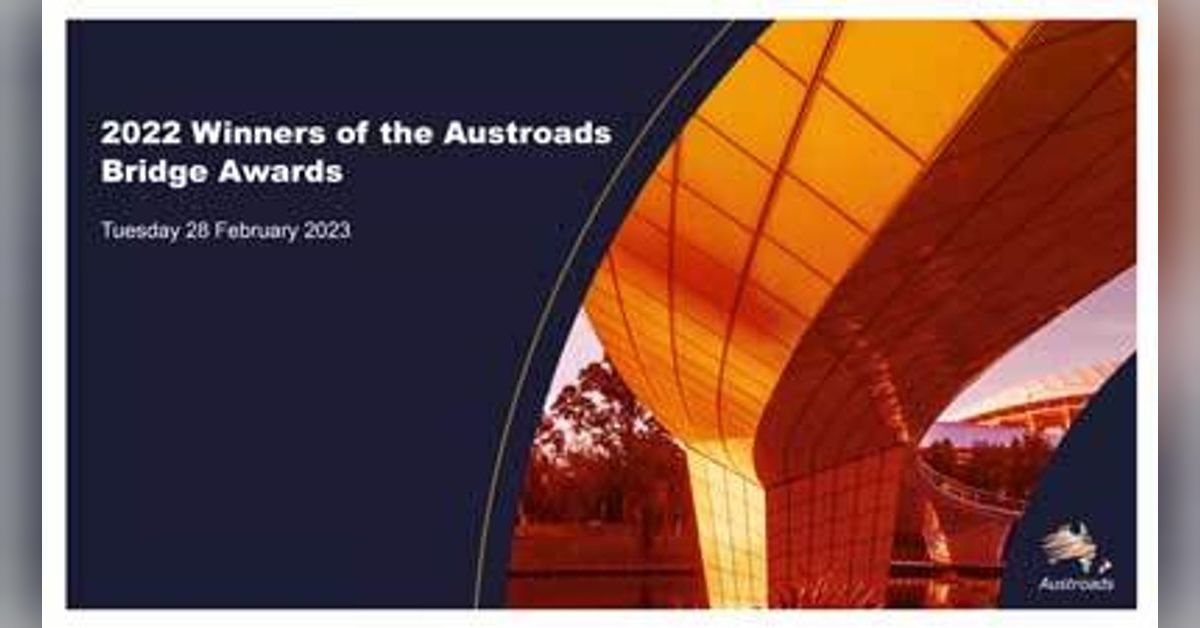 2022 Winners of the Austroads Bridge Awards

Tuesday 28 February 2023

Austroads